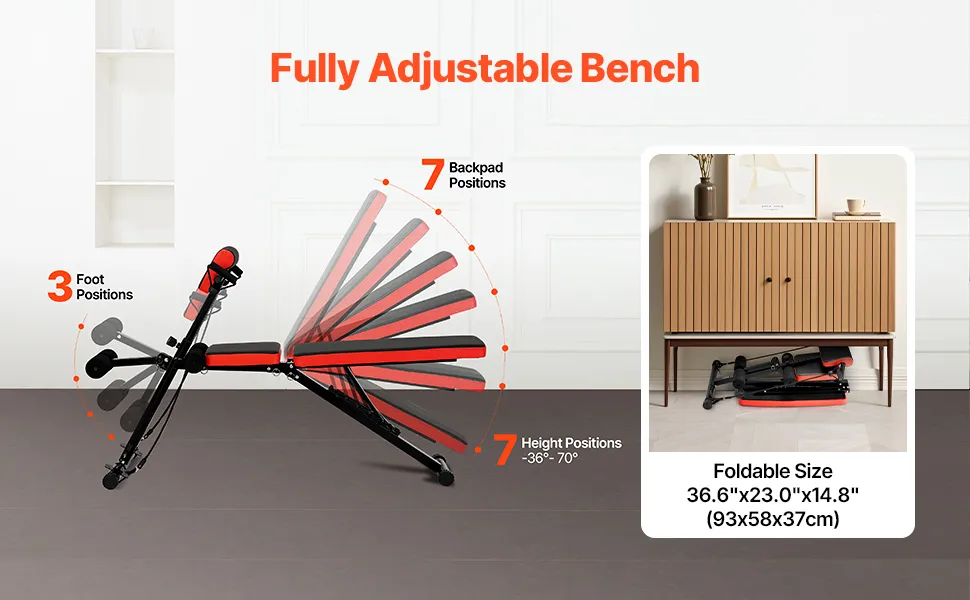 Fully Adjustable Bench

7 Backpad Positions

3 Foot Positions

7 Height Positions -36°- 70°

Foldable Size
36.6"x23.0"x14.8"
(93x58x37cm)